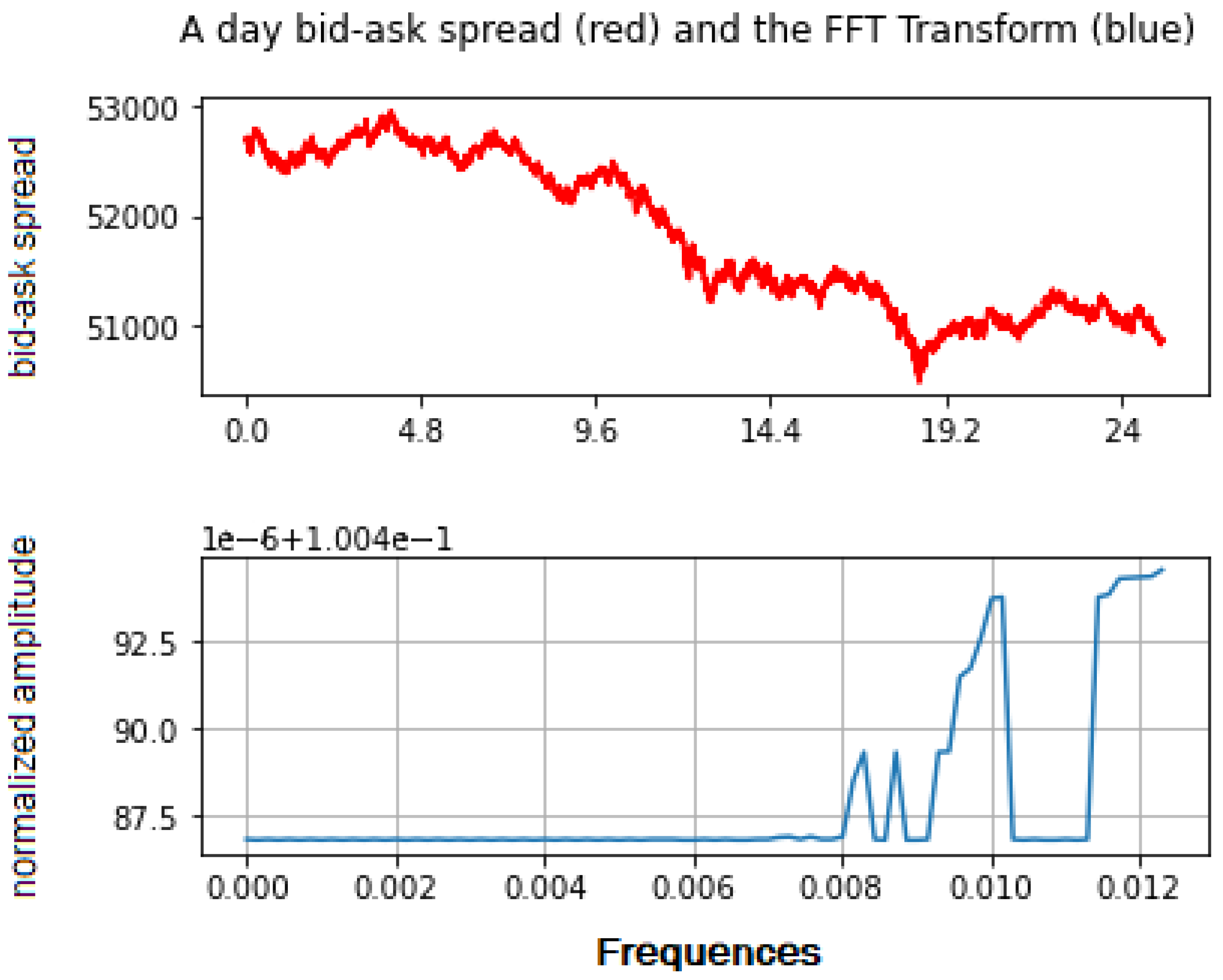 A day bid-ask spread (red) and the FFT Transform (blue)

bid-ask spread

53000
52000
51000

0.0
4.8
9.6
14.4
19.2
24

normalized amplitude

1e−6+1.004e−1

92.5
90.0
87.5

0.000
0.002
0.004
0.006
0.008
0.010
0.012

Frequences